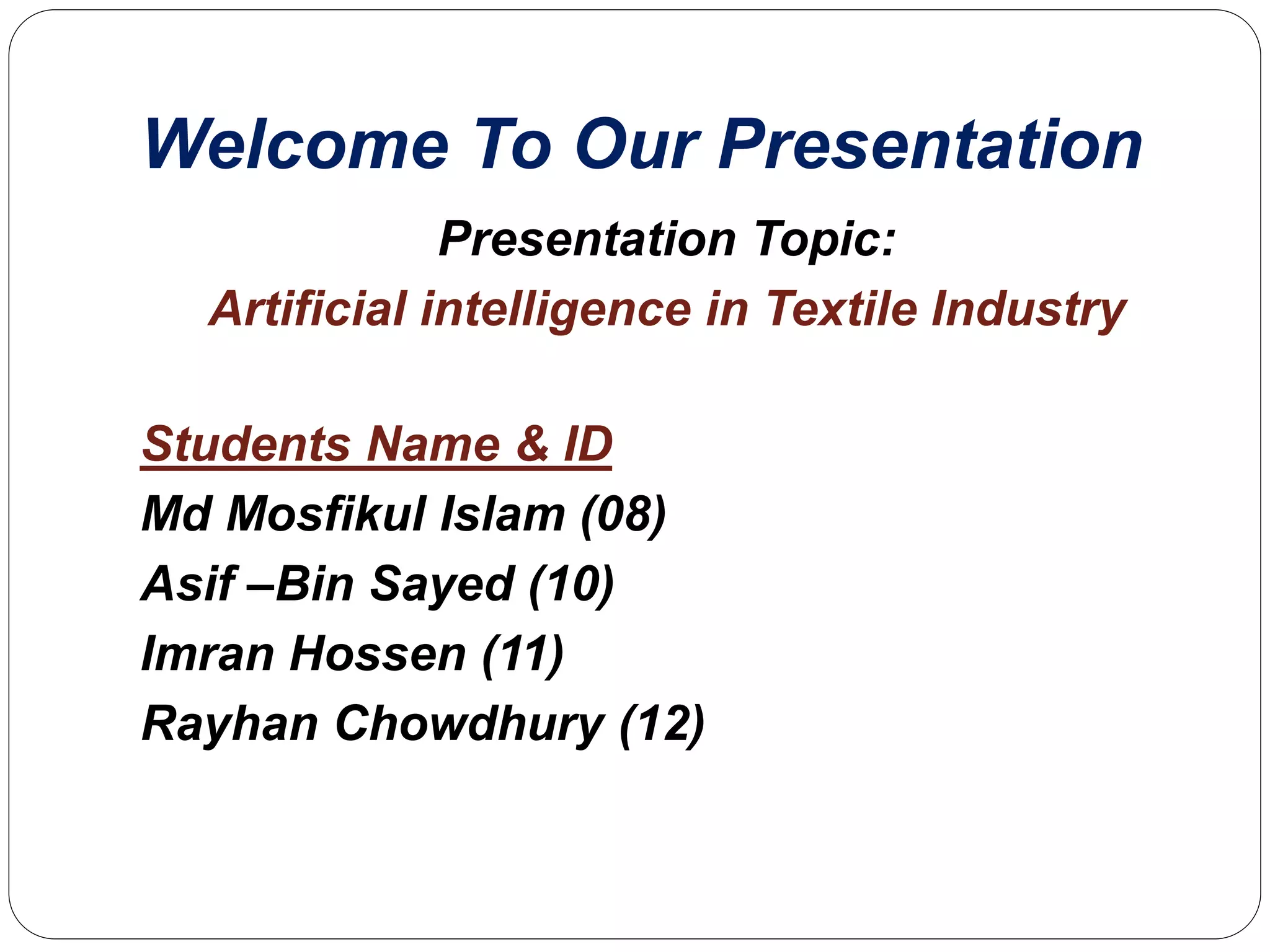 Welcome To Our Presentation

Presentation Topic:

Artificial intelligence in Textile Industry

Students Name & ID

Md Mosfikul Islam (08)

Asif –Bin Sayed (10)

Imran Hossen (11)

Rayhan Chowdhury (12)